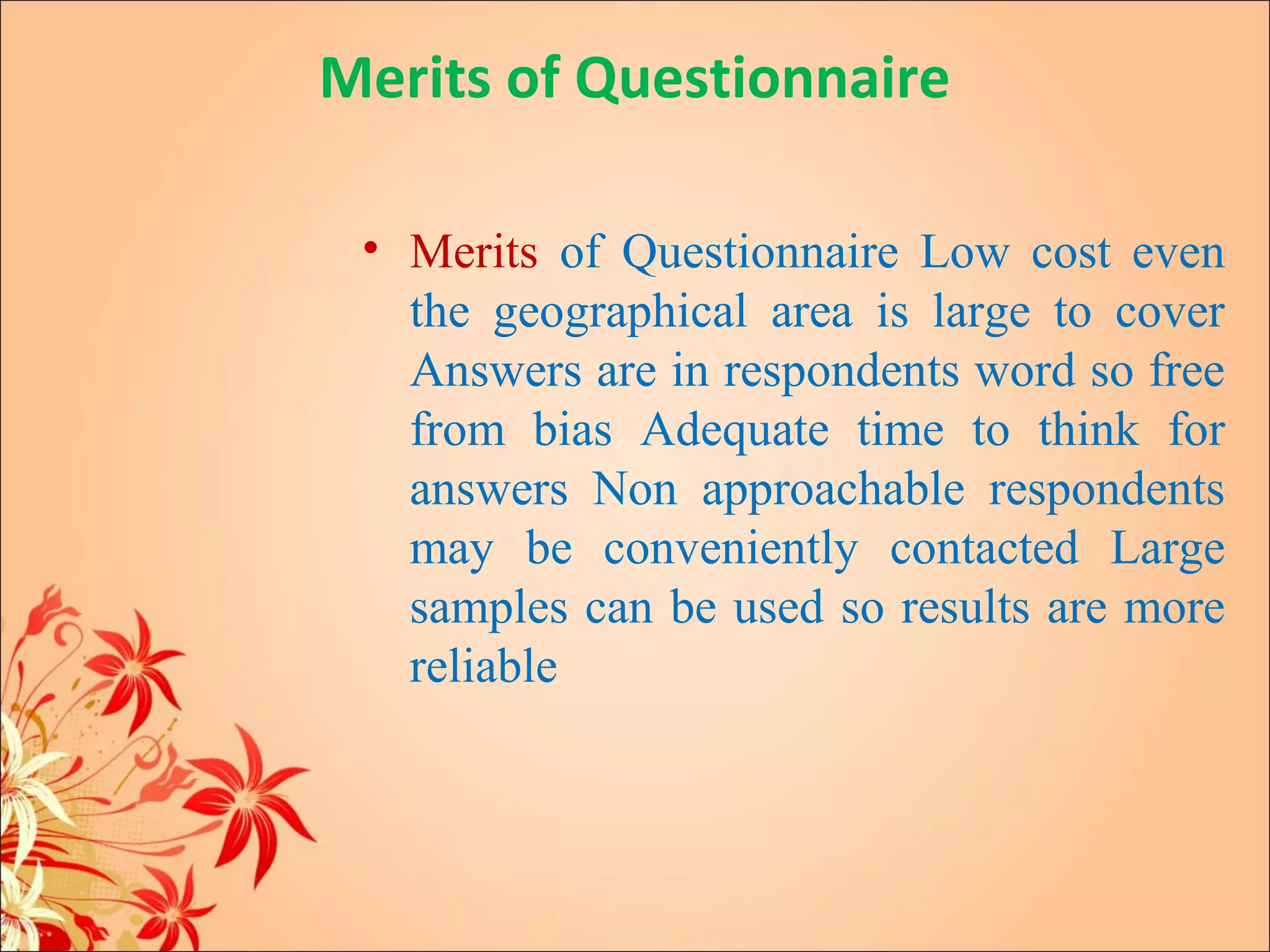 Merits of Questionnaire

• Merits of Questionnaire Low cost even the geographical area is large to cover Answers are in respondents word so free from bias Adequate time to think for answers Non approachable respondents may be conveniently contacted Large samples can be used so results are more reliable